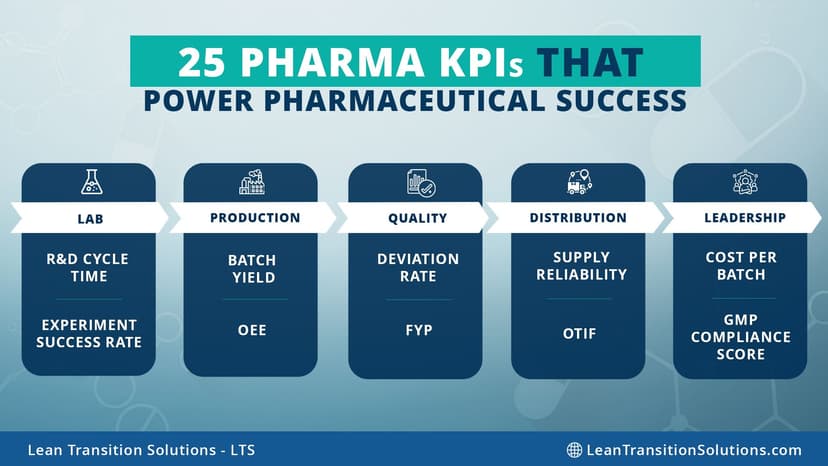 25 PHARMA KPIs THAT
POWER PHARMACEUTICAL SUCCESS

LAB
R&D CYCLE TIME
EXPERIMENT SUCCESS RATE

PRODUCTION
BATCH YIELD
OEE

QUALITY
DEVIATION RATE
FYP

DISTRIBUTION
SUPPLY RELIABILITY
OTIF

LEADERSHIP
COST PER BATCH
GMP COMPLIANCE SCORE

Lean Transition Solutions - LTS
LeanTransitionSolutions.com